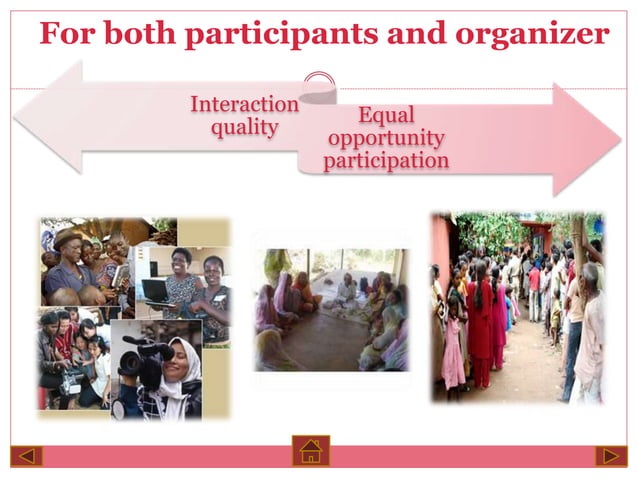 For both participants and organizer

Interaction quality

Equal opportunity participation